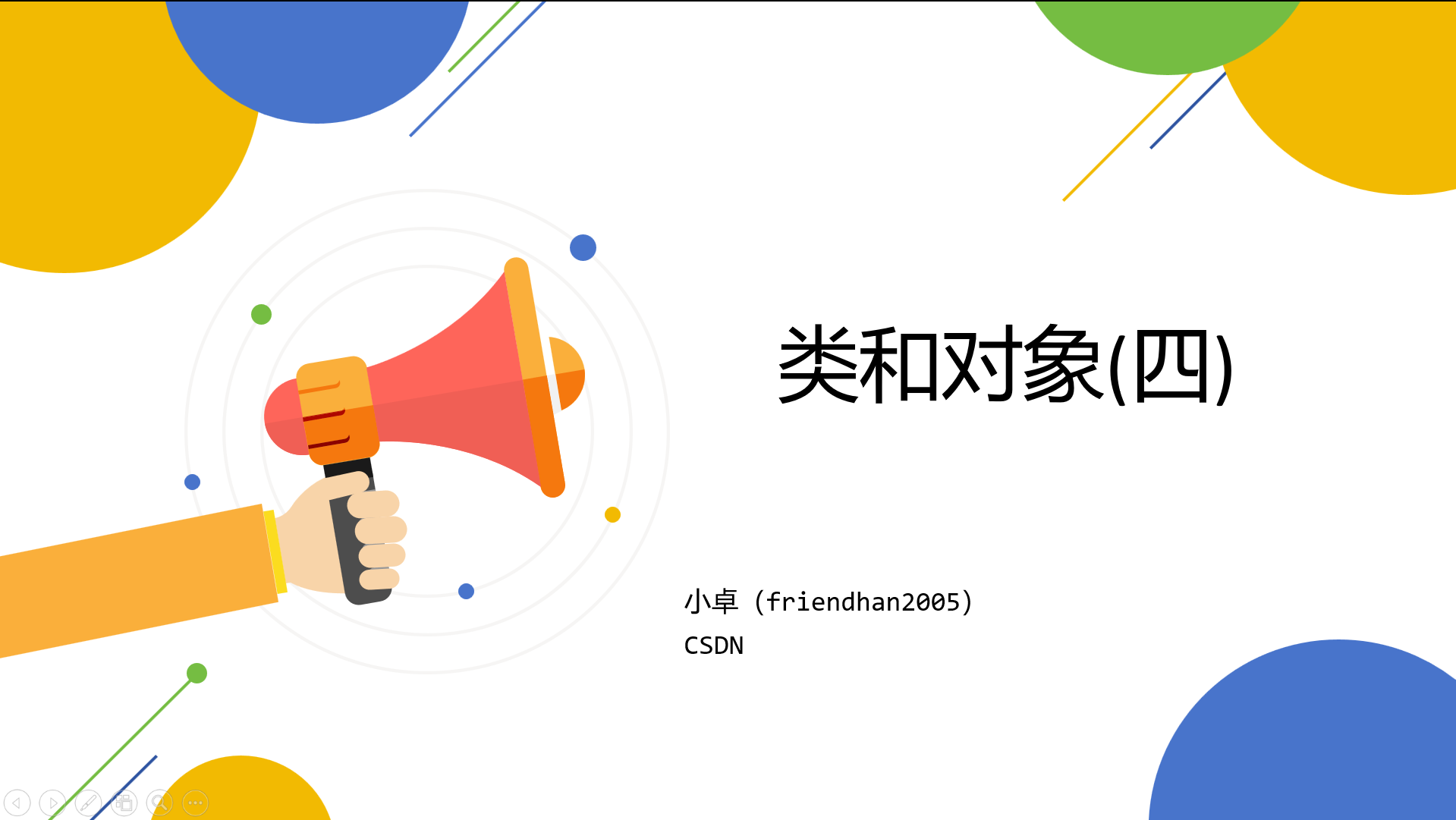 类和对象(四)

小卓（friendhan2005）
CSDN